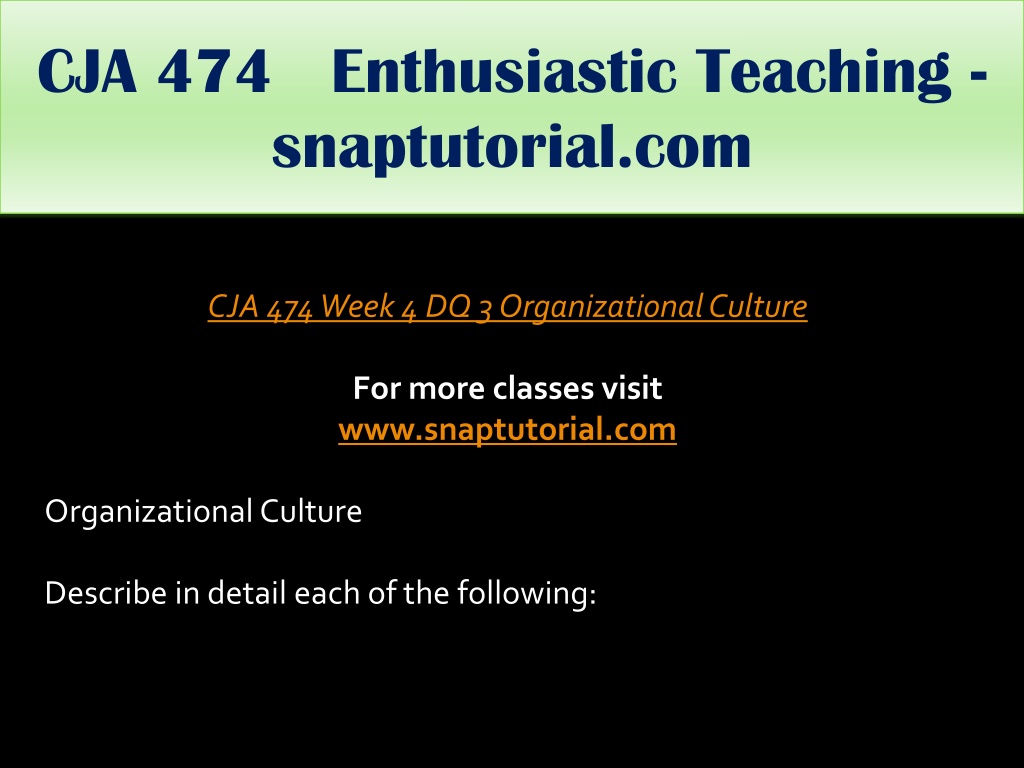 CJA 474 Enthusiastic Teaching - snaptutorial.com

CJA 474 Week 4 DQ 3 Organizational Culture

For more classes visit
www.snaptutorial.com

Organizational Culture

Describe in detail each of the following: